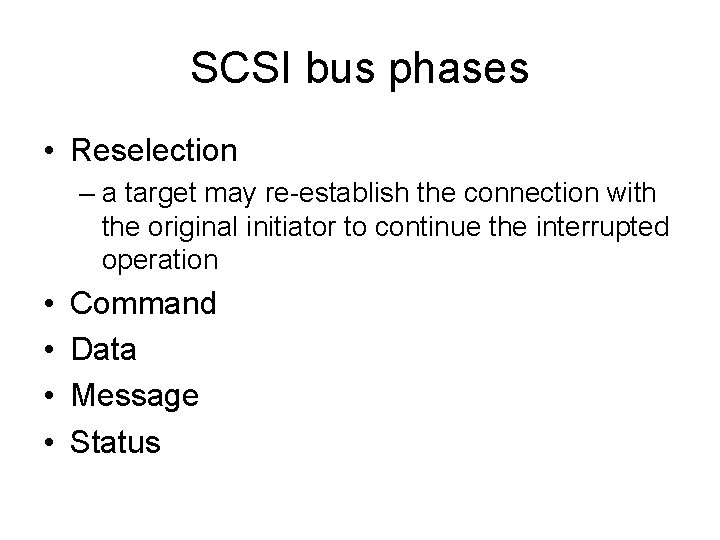 SCSI bus phases

• Reselection
– a target may re-establish the connection with the original initiator to continue the interrupted operation
• Command
• Data
• Message
• Status